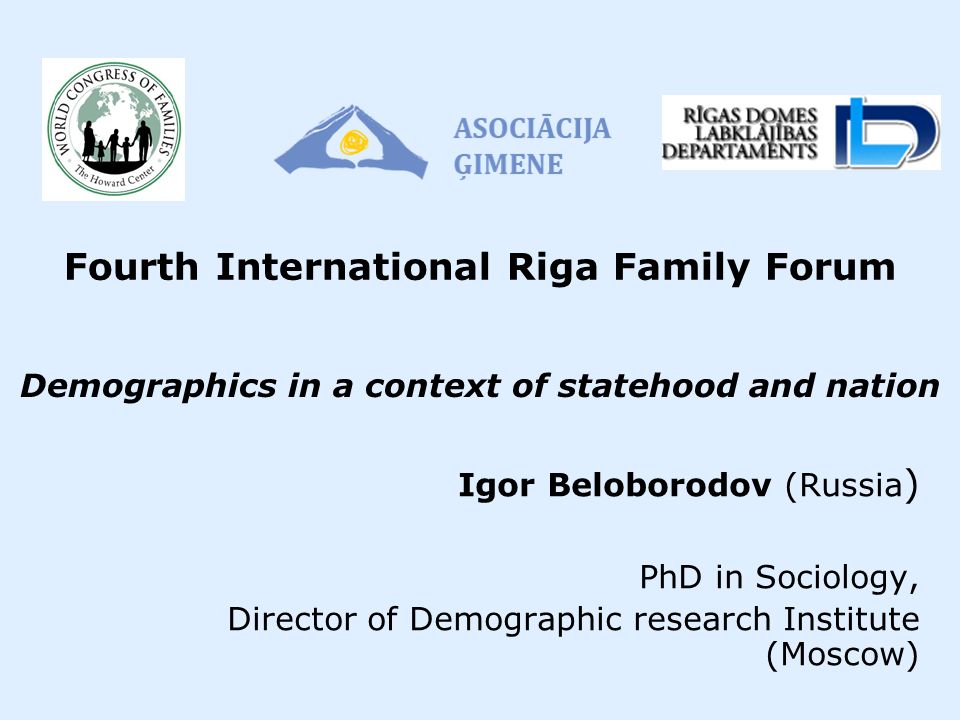 WORLD CONGRESS OF FAMILIES
The Howard Center

ASOCIĀCIJA ĢIMENE

RĪGAS DOMES LABKLĀJĪBAS DEPARTAMENTS

Fourth International Riga Family Forum

Demographics in a context of statehood and nation

Igor Beloborodov (Russia)

PhD in Sociology,
Director of Demographic research Institute (Moscow)